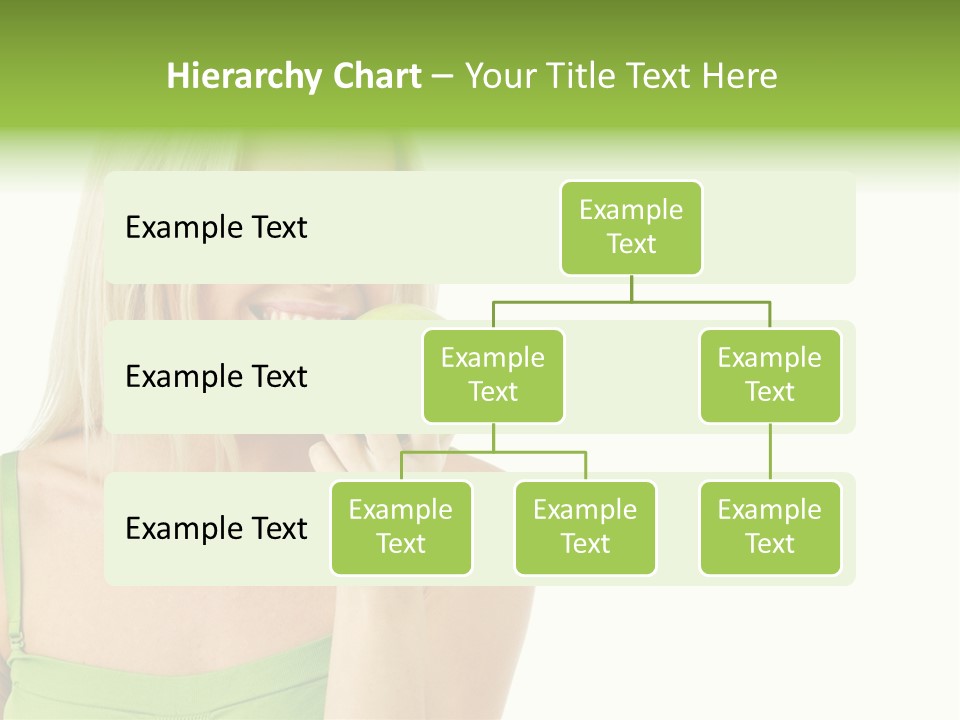 Hierarchy Chart – Your Title Text Here

Example Text

Example Text

Example Text

Example Text

Example Text

Example Text

Example Text

Example Text

Example Text